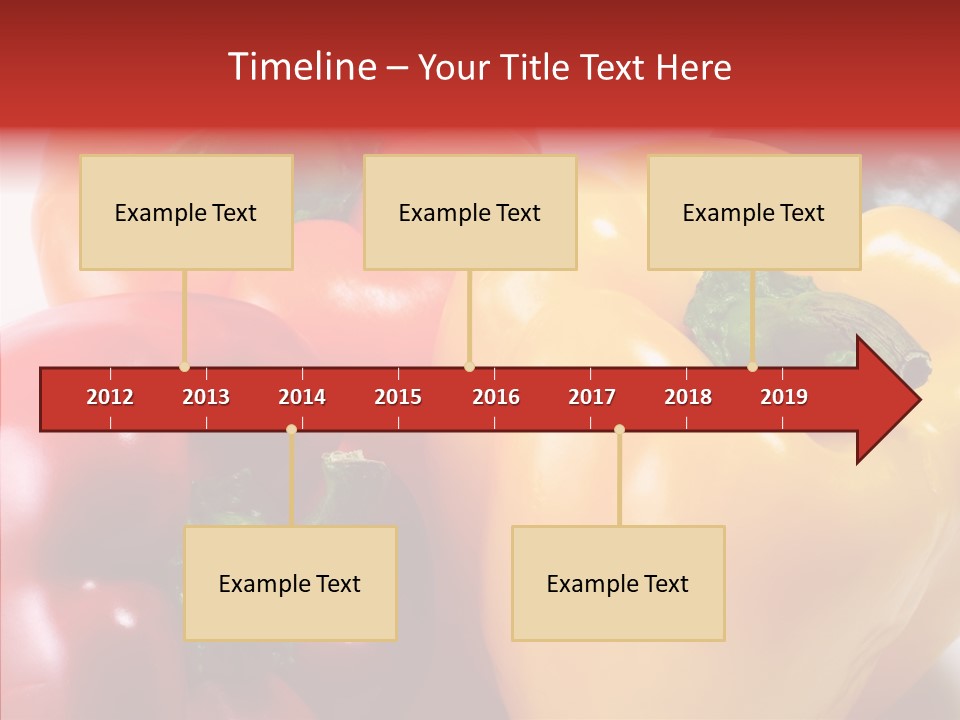 Timeline – Your Title Text Here

Example Text

Example Text

Example Text

2012 2013 2014 2015 2016 2017 2018 2019

Example Text

Example Text